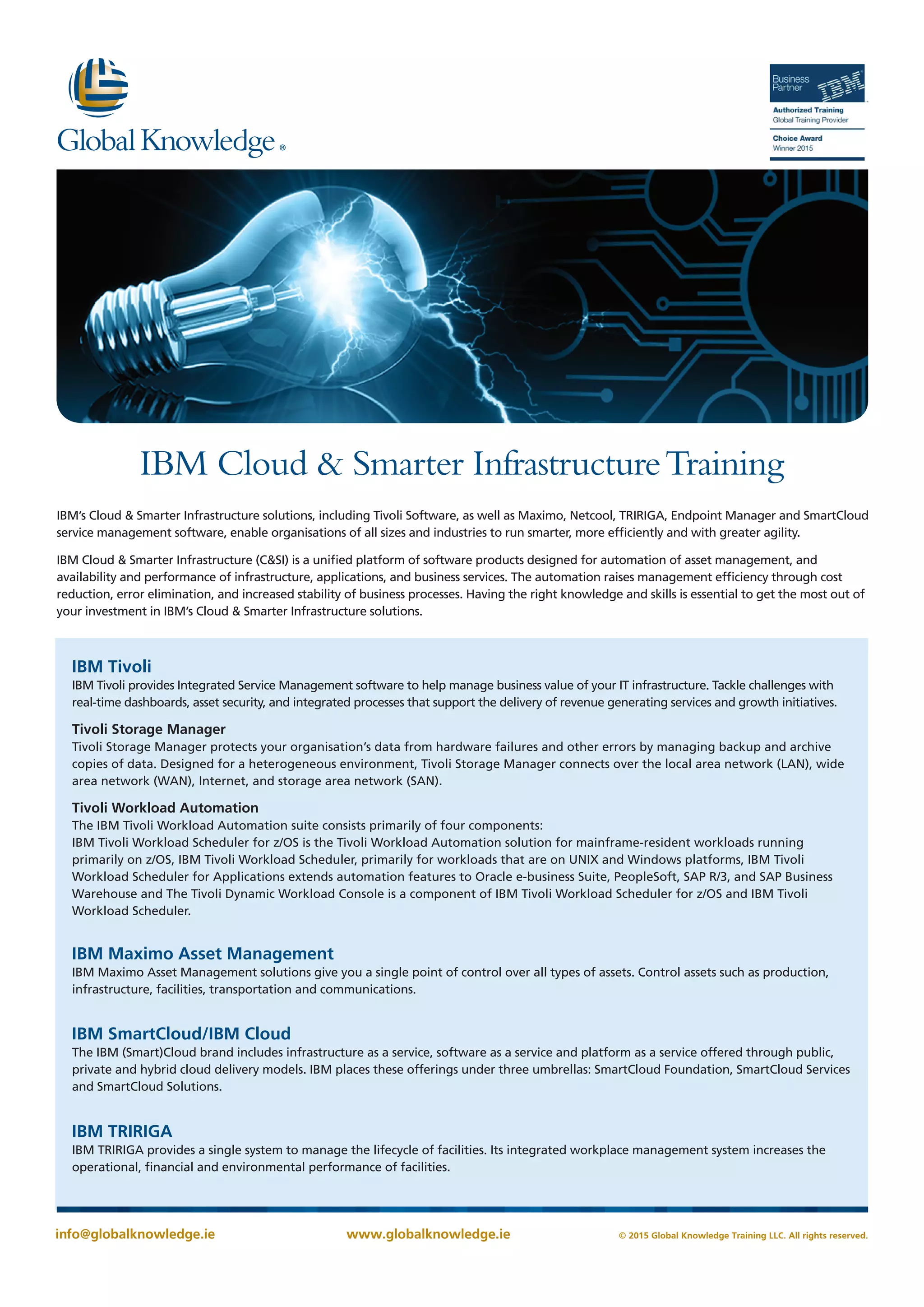 Global Knowledge®

Business Partner IBM
Authorized Training
Global Training Provider
Choice Award
Winner 2015

IBM Cloud & Smarter Infrastructure Training

IBM's Cloud & Smarter Infrastructure solutions, including Tivoli Software, as well as Maximo, Netcool, TRIRIGA, Endpoint Manager and SmartCloud service management software, enable organisations of all sizes and industries to run smarter, more efficiently and with greater agility.

IBM Cloud & Smarter Infrastructure (C&SI) is a unified platform of software products designed for automation of asset management, and availability and performance of infrastructure, applications, and business services. The automation raises management efficiency through cost reduction, error elimination, and increased stability of business processes. Having the right knowledge and skills is essential to get the most out of your investment in IBM's Cloud & Smarter Infrastructure solutions.

IBM Tivoli
IBM Tivoli provides Integrated Service Management software to help manage business value of your IT infrastructure. Tackle challenges with real-time dashboards, asset security, and integrated processes that support the delivery of revenue generating services and growth initiatives.

Tivoli Storage Manager
Tivoli Storage Manager protects your organisation's data from hardware failures and other errors by managing backup and archive copies of data. Designed for a heterogeneous environment, Tivoli Storage Manager connects over the local area network (LAN), wide area network (WAN), Internet, and storage area network (SAN).

Tivoli Workload Automation
The IBM Tivoli Workload Automation suite consists primarily of four components:
IBM Tivoli Workload Scheduler for z/OS is the Tivoli Workload Automation solution for mainframe-resident workloads running primarily on z/OS, IBM Tivoli Workload Scheduler, primarily for workloads that are on UNIX and Windows platforms, IBM Tivoli Workload Scheduler for Applications extends automation features to Oracle e-business Suite, PeopleSoft, SAP R/3, and SAP Business Warehouse and The Tivoli Dynamic Workload Console is a component of IBM Tivoli Workload Scheduler for z/OS and IBM Tivoli Workload Scheduler.

IBM Maximo Asset Management
IBM Maximo Asset Management solutions give you a single point of control over all types of assets. Control assets such as production, infrastructure, facilities, transportation and communications.

IBM SmartCloud/IBM Cloud
The IBM (Smart)Cloud brand includes infrastructure as a service, software as a service and platform as a service offered through public, private and hybrid cloud delivery models. IBM places these offerings under three umbrellas: SmartCloud Foundation, SmartCloud Services and SmartCloud Solutions.

IBM TRIRIGA
IBM TRIRIGA provides a single system to manage the lifecycle of facilities. Its integrated workplace management system increases the operational, financial and environmental performance of facilities.

info@globalknowledge.ie www.globalknowledge.ie © 2015 Global Knowledge Training LLC. All rights reserved.